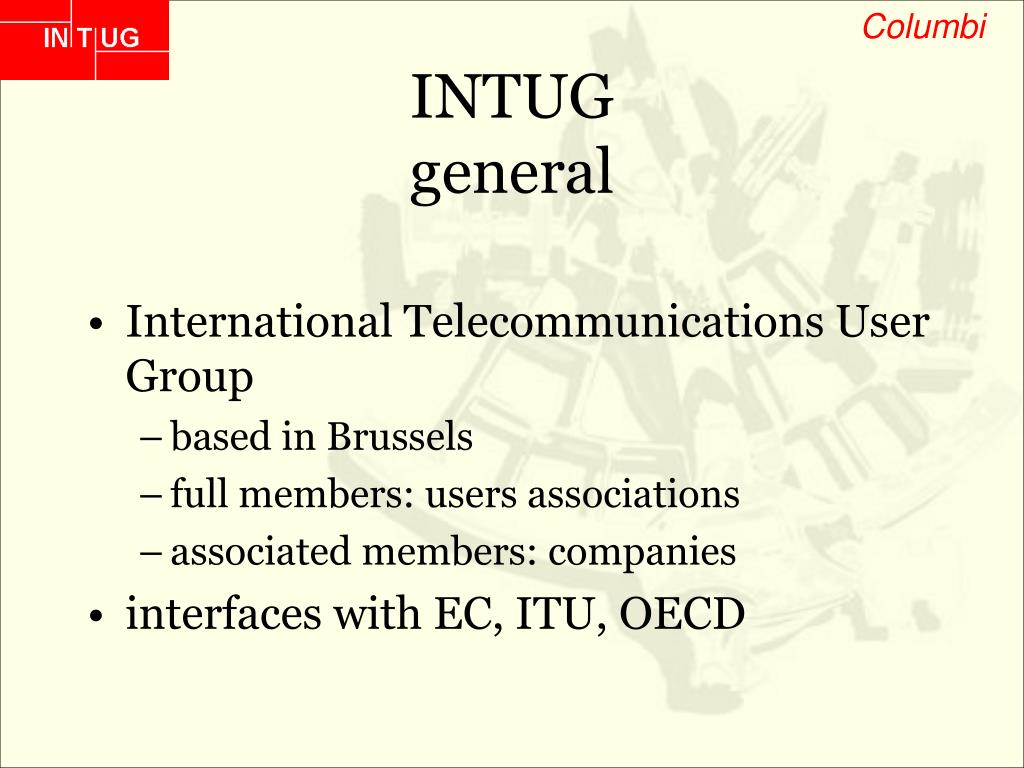 IN T UG

Columbi

INTUG
general

• International Telecommunications User Group
– based in Brussels
– full members: users associations
– associated members: companies
• interfaces with EC, ITU, OECD